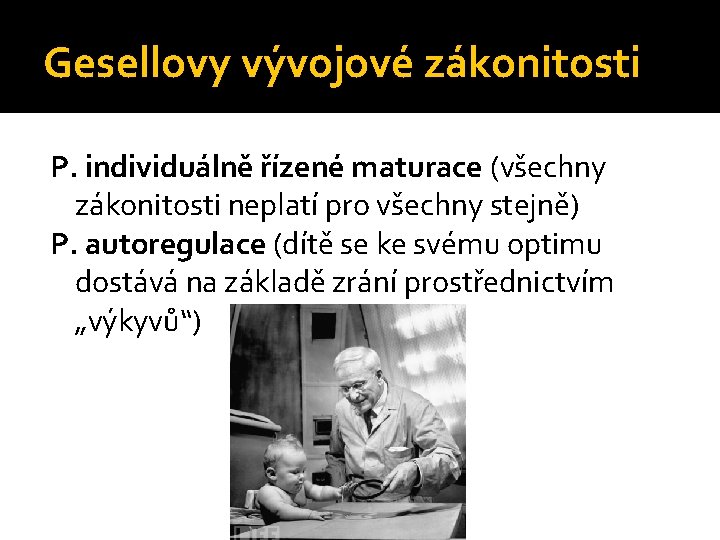 Gesellovy vývojové zákonitosti

P. individuálně řízené maturace (všechny zákonitosti neplatí pro všechny stejně)

P. autoregulace (dítě se ke svému optimu dostává na základě zrání prostřednictvím „výkyvů“)